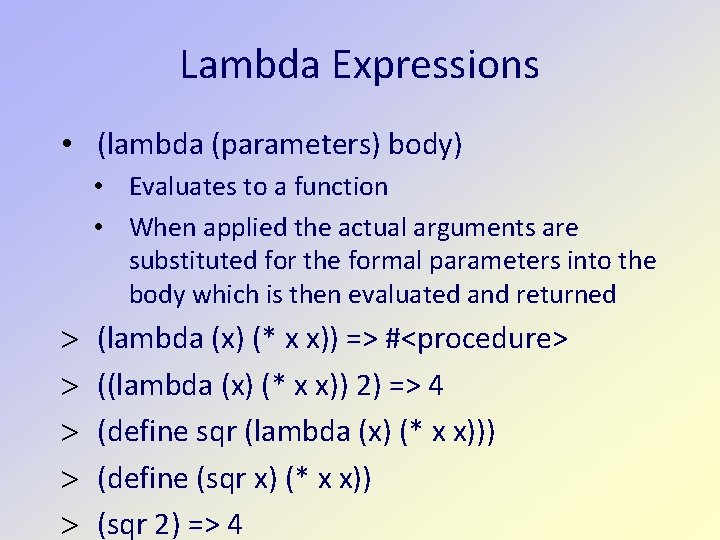 Lambda Expressions

• (lambda (parameters) body)
  • Evaluates to a function
  • When applied the actual arguments are substituted for the formal parameters into the body which is then evaluated and returned

> (lambda (x) (* x x)) => #<procedure>

> ((lambda (x) (* x x)) 2) => 4

> (define sqr (lambda (x) (* x x)))

> (define (sqr x) (* x x))

> (sqr 2) => 4